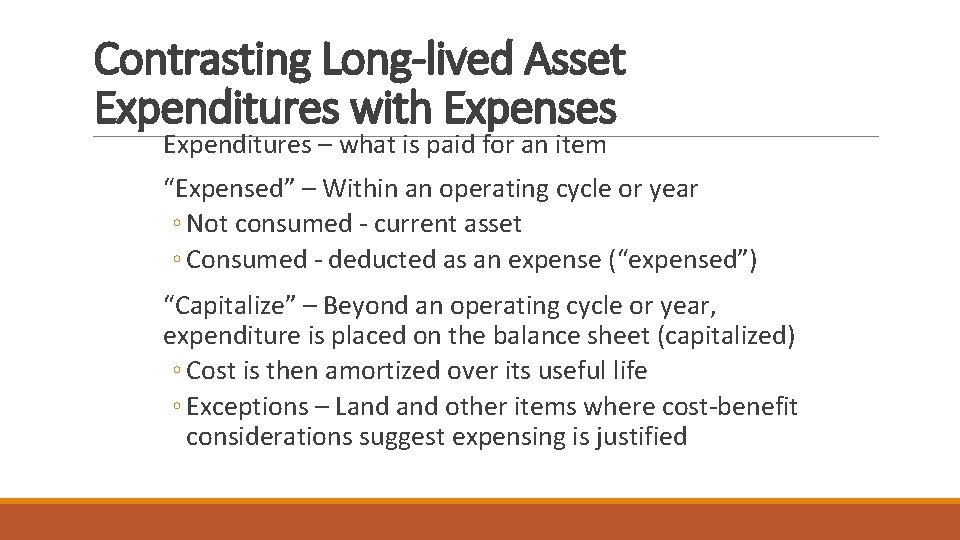 Contrasting Long-lived Asset Expenditures with Expenses

Expenditures – what is paid for an item

“Expensed” – Within an operating cycle or year
◦ Not consumed - current asset
◦ Consumed - deducted as an expense (“expensed”)

“Capitalize” – Beyond an operating cycle or year, expenditure is placed on the balance sheet (capitalized)
◦ Cost is then amortized over its useful life
◦ Exceptions – Land and other items where cost-benefit considerations suggest expensing is justified